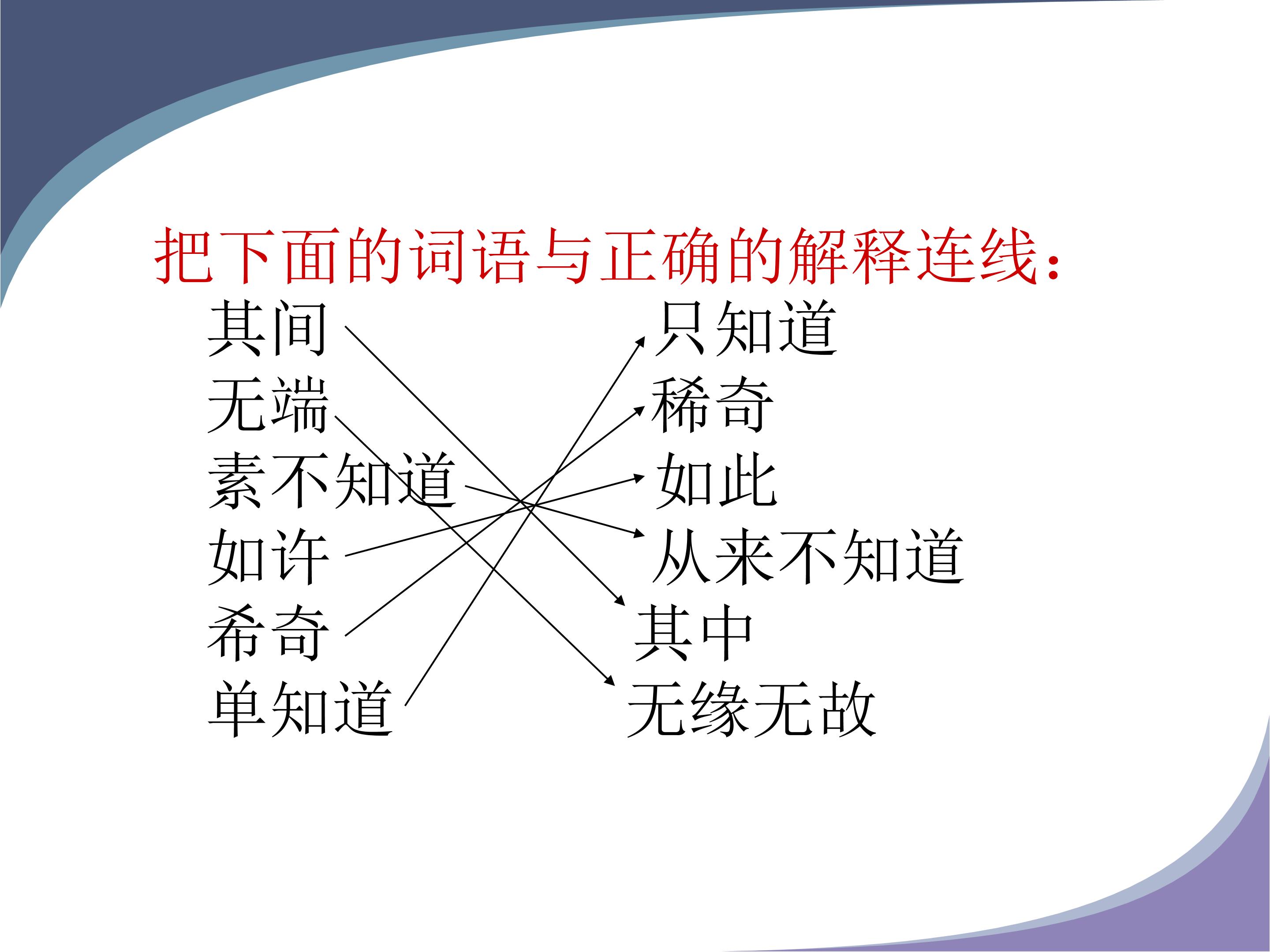 把下面的词语与正确的解释连线：

其间
无端
素不知道
如许
希奇
单知道

只知道
稀奇
如此
从来不知道
其中
无缘无故